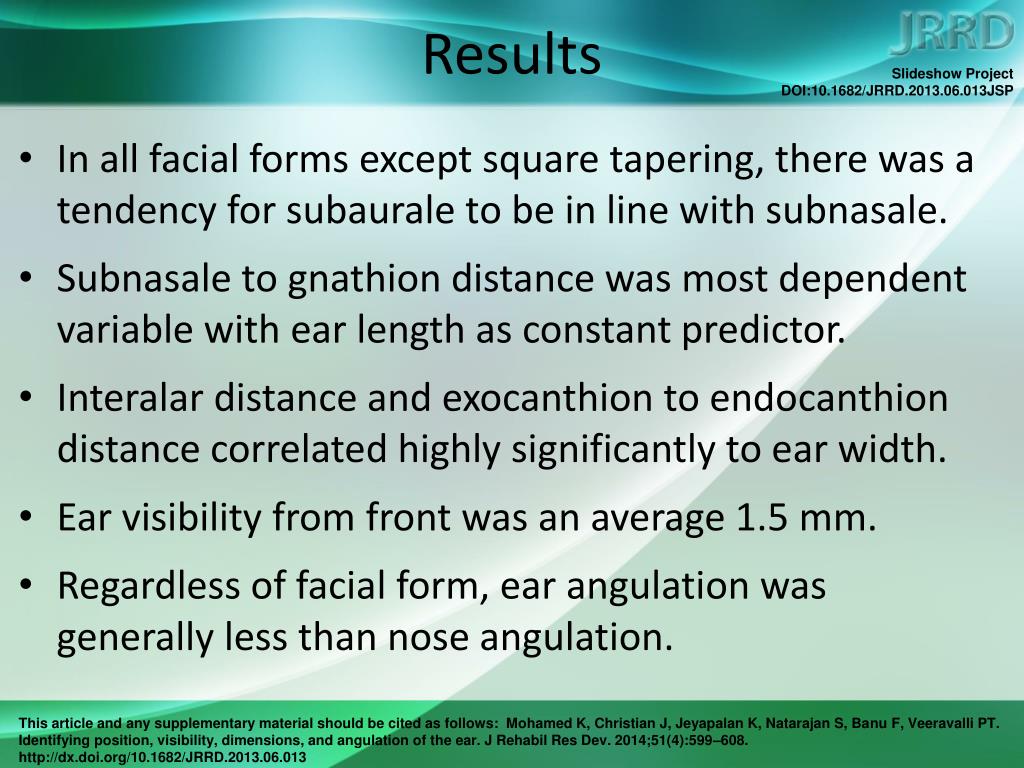 Results

JRRD

Slideshow Project
DOI:10.1682/JRRD.2013.06.013JSP

• In all facial forms except square tapering, there was a tendency for subaurale to be in line with subnasale.
• Subnasale to gnathion distance was most dependent variable with ear length as constant predictor.
• Interalar distance and exocanthion to endocanthion distance correlated highly significantly to ear width.
• Ear visibility from front was an average 1.5 mm.
• Regardless of facial form, ear angulation was generally less than nose angulation.

This article and any supplementary material should be cited as follows: Mohamed K, Christian J, Jeyapalan K, Natarajan S, Banu F, Veeravalli PT. Identifying position, visibility, dimensions, and angulation of the ear. J Rehabil Res Dev. 2014;51(4):599–608. http://dx.doi.org/10.1682/JRRD.2013.06.013